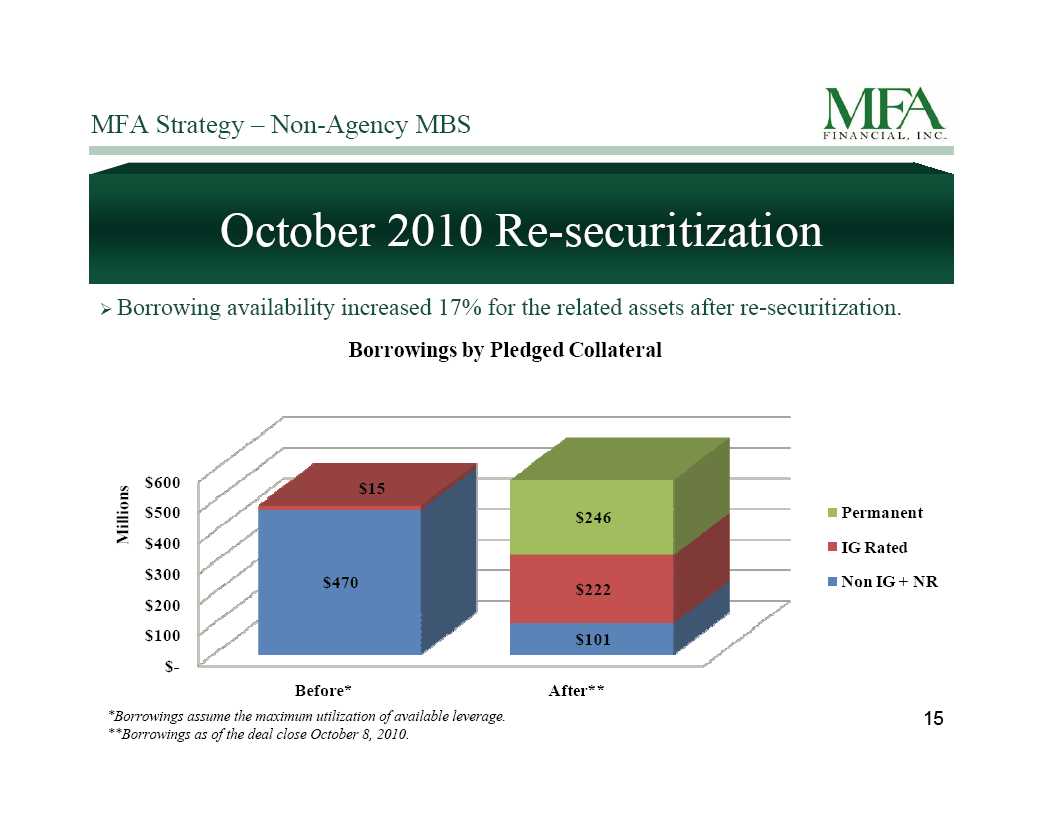 MFA Strategy – Non-Agency MBS

MFA
FINANCIAL, INC.

October 2010 Re-securitization

➢ Borrowing availability increased 17% for the related assets after re-securitization.

Borrowings by Pledged Collateral

Millions

$600
$500
$400
$300
$200
$100
$-

$15
$470
$246
$222
$101

Before*
After**

Permanent
IG Rated
Non IG + NR

*Borrowings assume the maximum utilization of available leverage.
**Borrowings as of the deal close October 8, 2010.

15